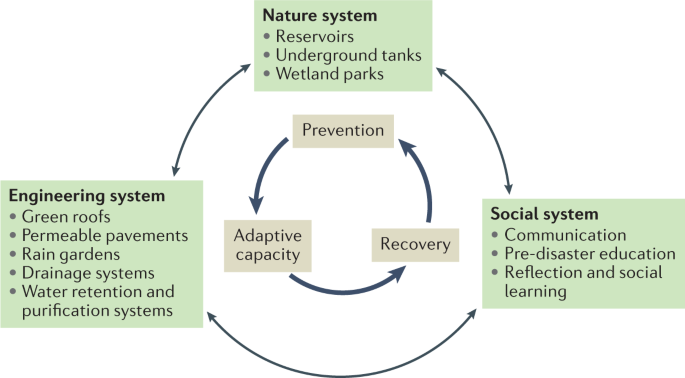 Nature system
• Reservoirs
• Underground tanks
• Wetland parks

Prevention

Engineering system
• Green roofs
• Permeable pavements
• Rain gardens
• Drainage systems
• Water retention and purification systems

Adaptive capacity

Recovery

Social system
• Communication
• Pre-disaster education
• Reflection and social learning